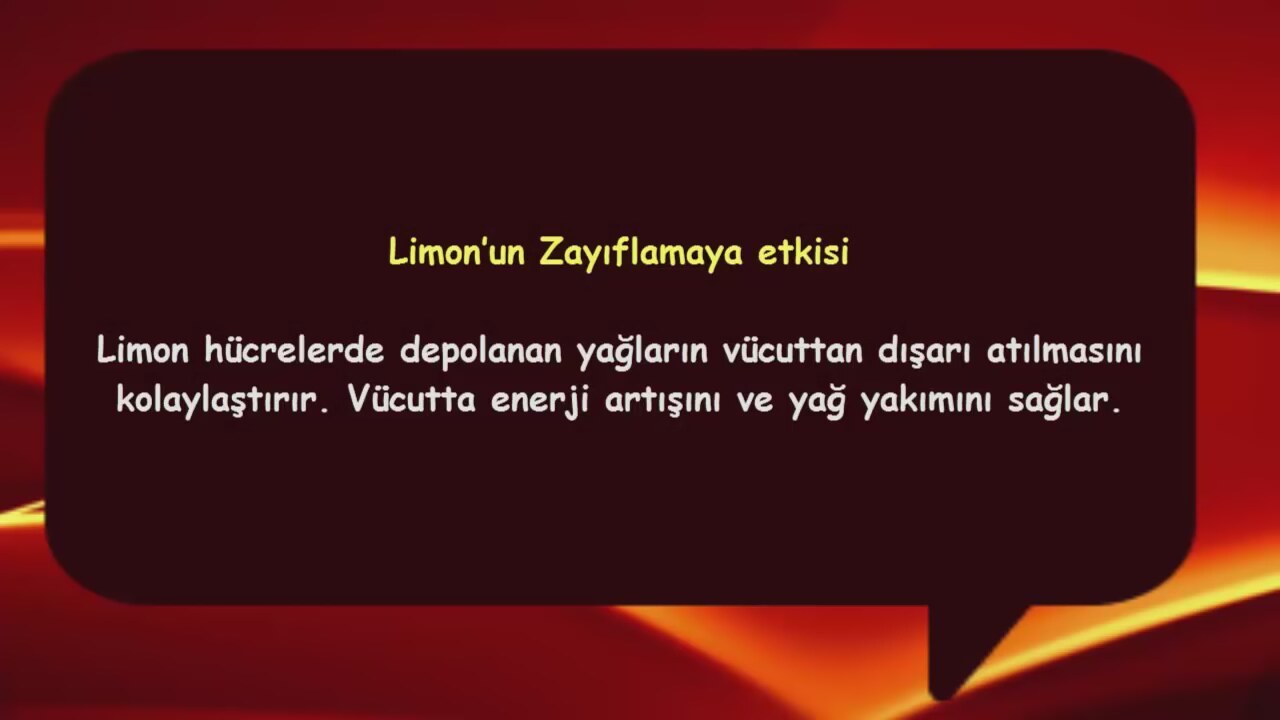 Limon'un Zayıflamaya etkisi

Limon hücrelerde depolanan yağların vücuttan dışarı atılmasını kolaylaştırır. Vücutta enerji artışını ve yağ yakımını sağlar.